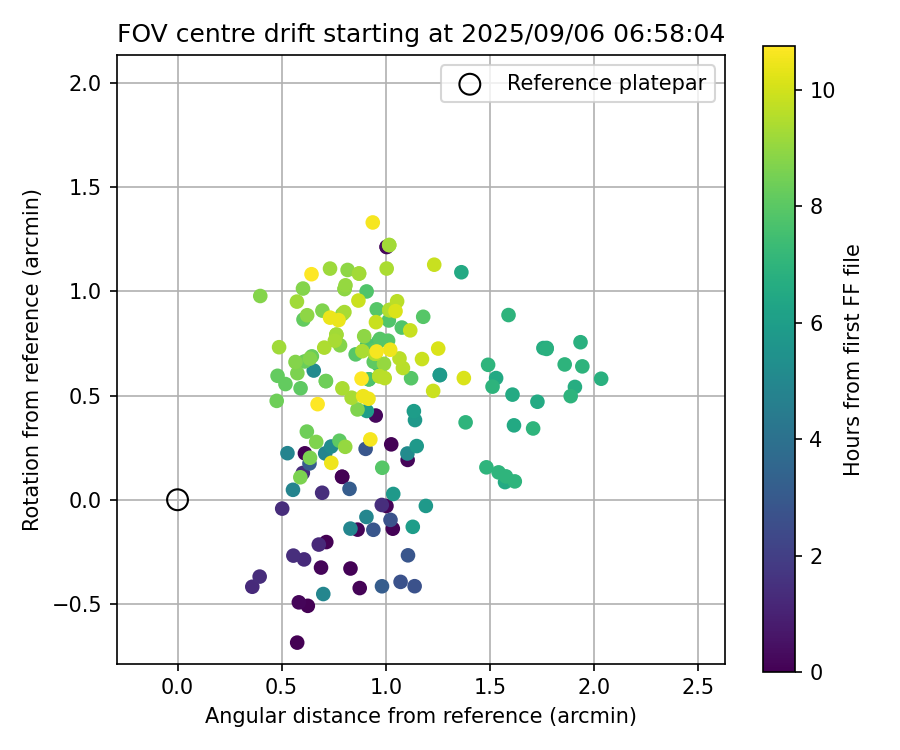 FOV centre drift starting at 2025/09/06 06:58:04

Reference platepar

2.0
1.5
1.0
0.5
0.0
−0.5

Rotation from reference (arcmin)

0.0 0.5 1.0 1.5 2.0 2.5

Angular distance from reference (arcmin)

10
8
6
4
2
0

Hours from first FF file